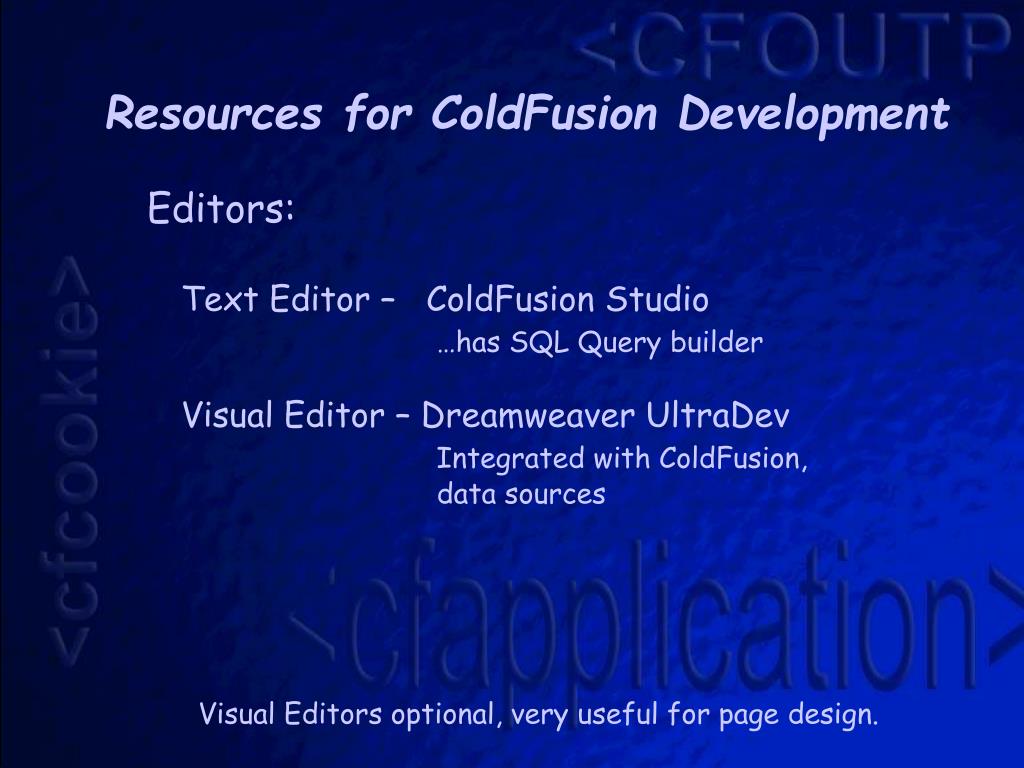 <CFOUTP

Resources for ColdFusion Development

Editors:

Text Editor – ColdFusion Studio
…has SQL Query builder

Visual Editor – Dreamweaver UltraDev
Integrated with ColdFusion, data sources

<cfcookie>

<cfapplication>

Visual Editors optional, very useful for page design.